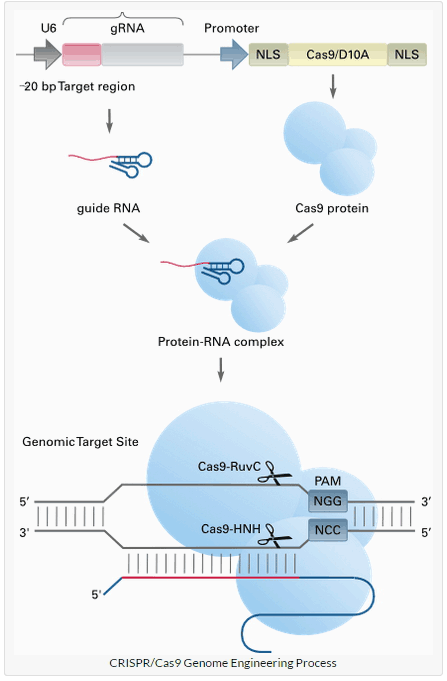 U6
gRNA
Promoter
NLS
Cas9/D10A
NLS
~20 bp Target region

guide RNA

Cas9 protein

Protein-RNA complex

Genomic Target Site
Cas9-RuvC
PAM
5′
NGG
3′
3′
Cas9-HNH
NCC
5′
5′

CRISPR/Cas9 Genome Engineering Process